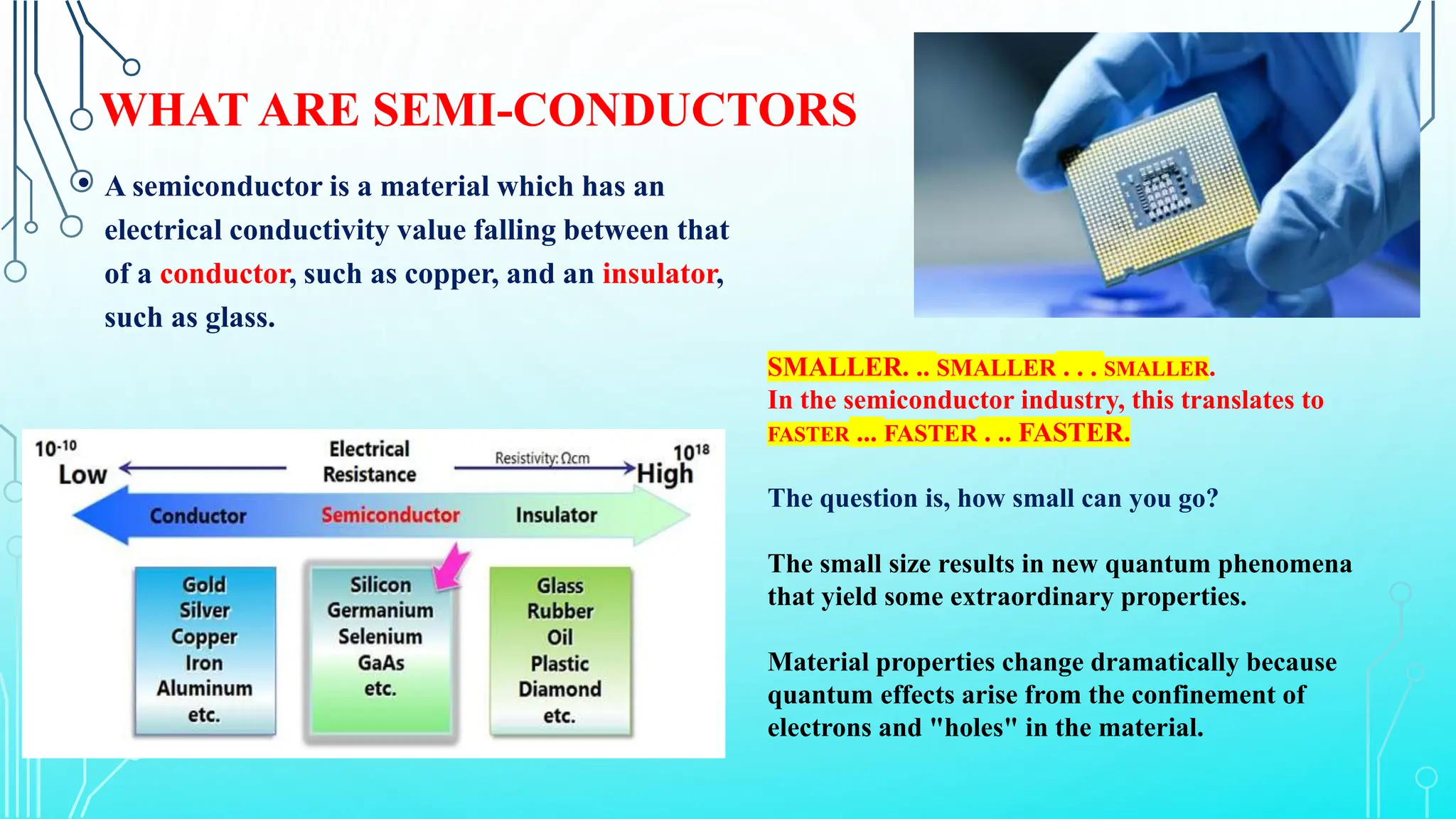 WHAT ARE SEMI-CONDUCTORS

A semiconductor is a material which has an electrical conductivity value falling between that of a conductor, such as copper, and an insulator, such as glass.

$10^{-10}$
Low

Electrical Resistance

Resistivity: Ωcm

$10^{18}$
High

Conductor

Semiconductor

Insulator

Gold
Silver
Copper
Iron
Aluminum
etc.

Silicon
Germanium
Selenium
GaAs
etc.

Glass
Rubber
Oil
Plastic
Diamond
etc.

SMALLER. .. SMALLER . . . SMALLER.
In the semiconductor industry, this translates to FASTER ... FASTER . .. FASTER.

The question is, how small can you go?

The small size results in new quantum phenomena that yield some extraordinary properties.

Material properties change dramatically because quantum effects arise from the confinement of electrons and "holes" in the material.